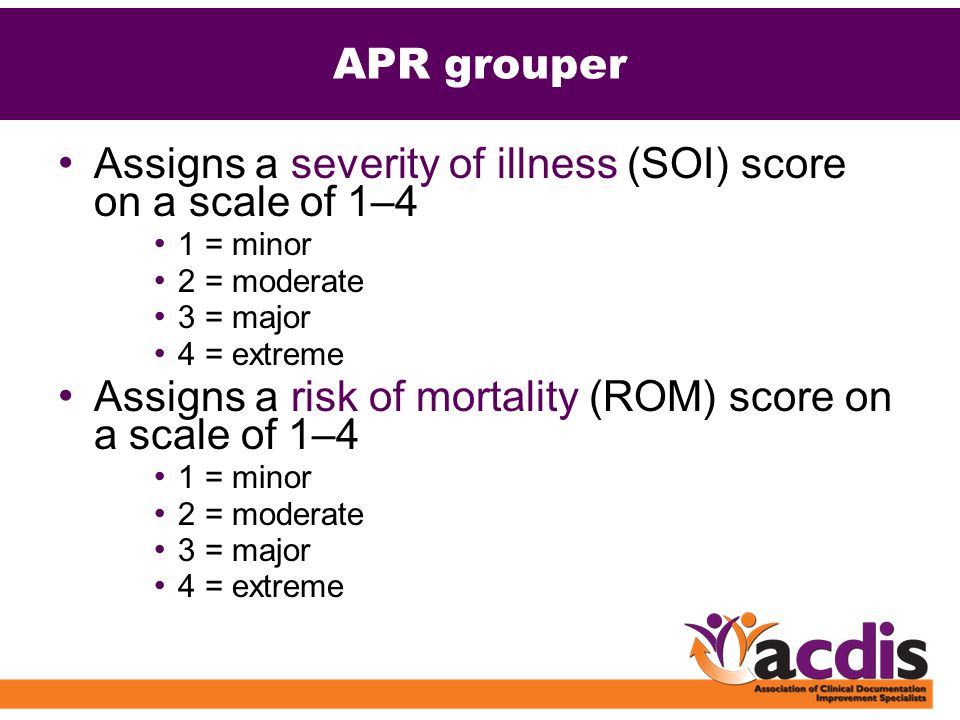 APR grouper

• Assigns a severity of illness (SOI) score on a scale of 1–4
  • 1 = minor
  • 2 = moderate
  • 3 = major
  • 4 = extreme
• Assigns a risk of mortality (ROM) score on a scale of 1–4
  • 1 = minor
  • 2 = moderate
  • 3 = major
  • 4 = extreme

acdis
Association of Clinical Documentation Improvement Specialists